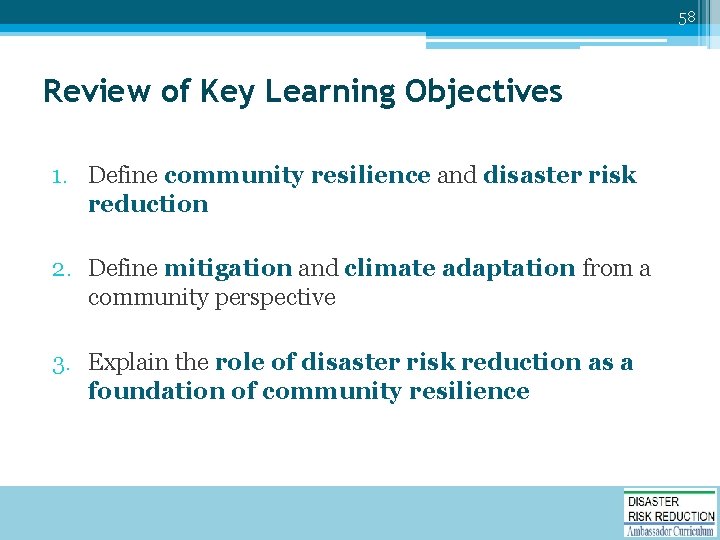 58

Review of Key Learning Objectives

1. Define community resilience and disaster risk reduction

2. Define mitigation and climate adaptation from a community perspective

3. Explain the role of disaster risk reduction as a foundation of community resilience

DISASTER
RISK REDUCTION
Ambassador Curriculum